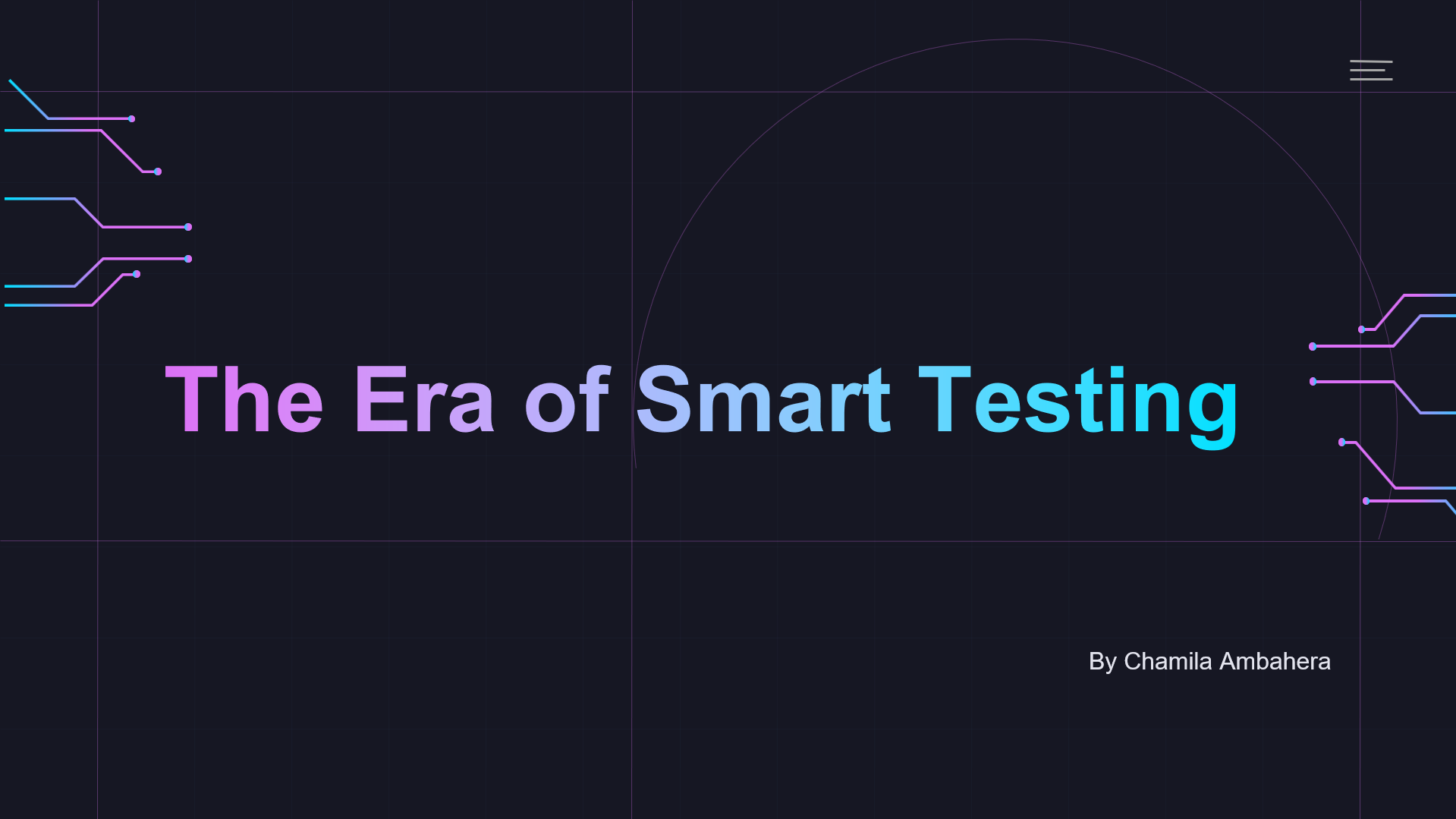 The Era of Smart Testing

By Chamila Ambahera